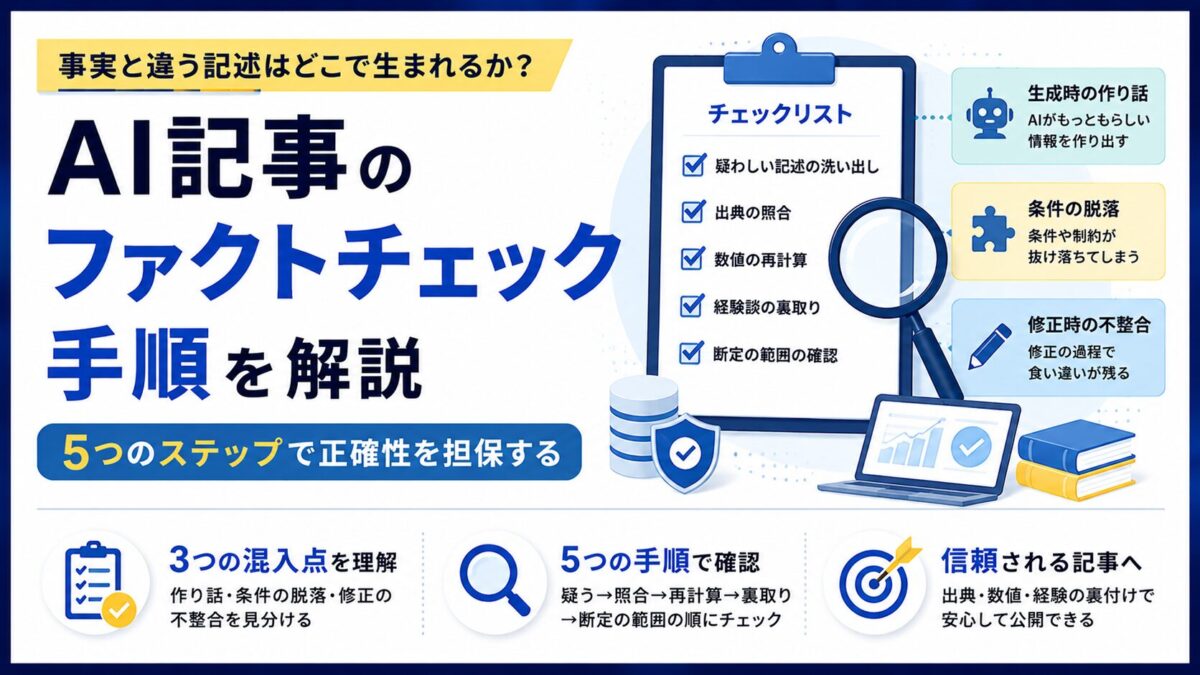 事実と違う記述はどこで生まれるか？

AI記事のファクトチェック手順を解説

5つのステップで正確性を担保する

チェックリスト

疑わしい記述の洗い出し

出典の照合

数値の再計算

経験談の裏取り

断定の範囲の確認

生成時の作り話
AIがもっともらしい情報を作り出す

条件の脱落
条件や制約が抜け落ちてしまう

修正時の不整合
修正の過程で食い違いが残る

3つの混入点を理解
作り話・条件の脱落・修正の不整合を見分ける

5つの手順で確認
疑う→照合→再計算→裏取り→断定の範囲の順にチェック

信頼される記事へ
出典・数値・経験の裏付けで安心して公開できる